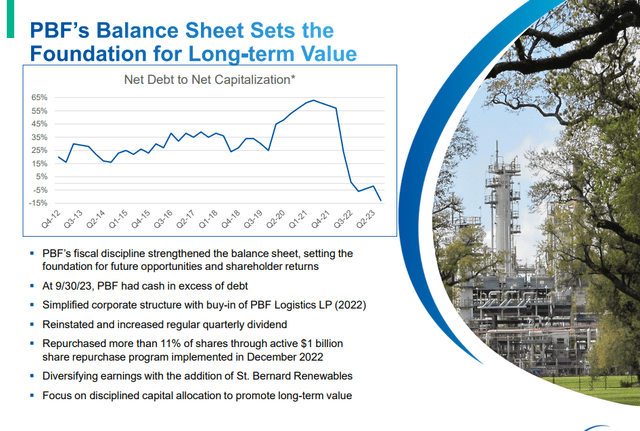 PBF's Balance Sheet Sets the Foundation for Long-term Value

Net Debt to Net Capitalization*

65%
55%
45%
35%
25%
15%
5%
-5%
-15%

Q4-12
Q3-13
Q2-14
Q1-15
Q4-15
Q3-16
Q2-17
Q1-18
Q4-18
Q3-19
Q2-20
Q1-21
Q4-21
Q3-22
Q2-23

▪ PBF's fiscal discipline strengthened the balance sheet, setting the foundation for future opportunities and shareholder returns

▪ At 9/30/23, PBF had cash in excess of debt

▪ Simplified corporate structure with buy-in of PBF Logistics LP (2022)

▪ Reinstated and increased regular quarterly dividend

▪ Repurchased more than 11% of shares through active $1 billion share repurchase program implemented in December 2022

▪ Diversifying earnings with the addition of St. Bernard Renewables

▪ Focus on disciplined capital allocation to promote long-term value